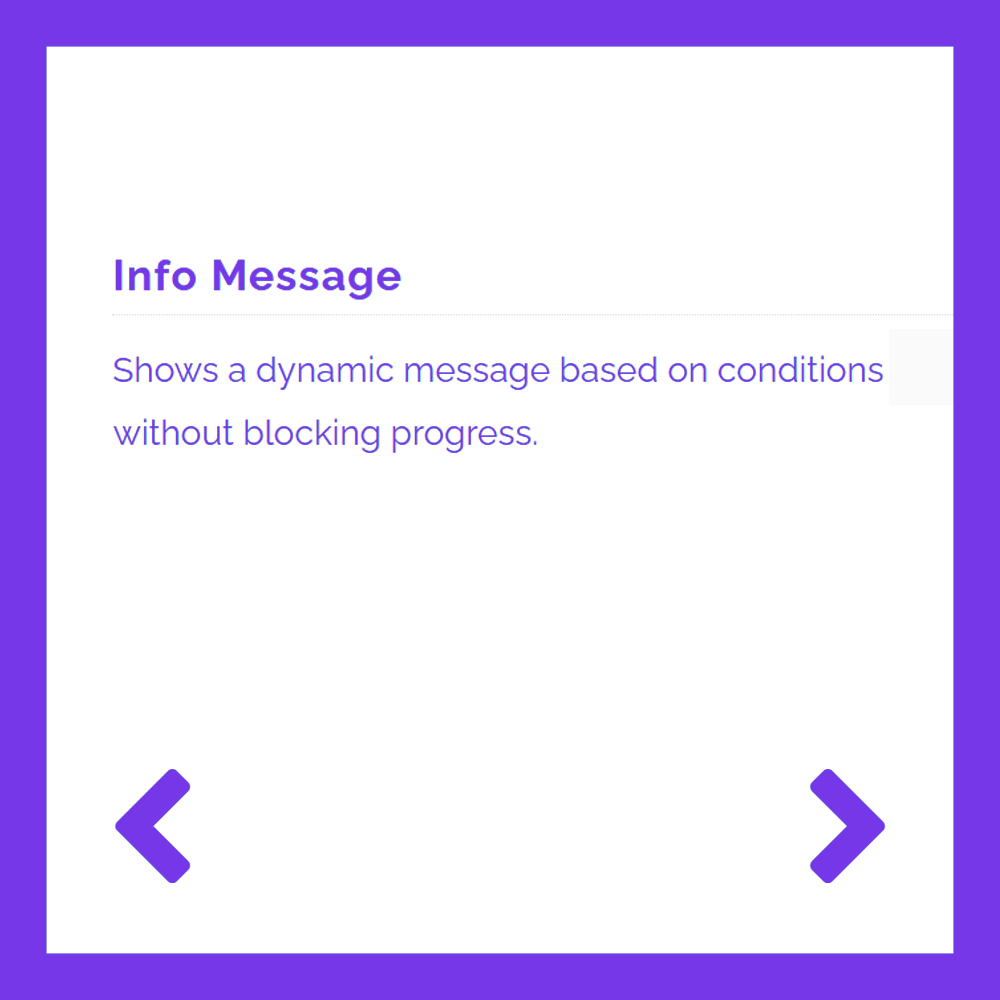 Info Message

Shows a dynamic message based on conditions without blocking progress.